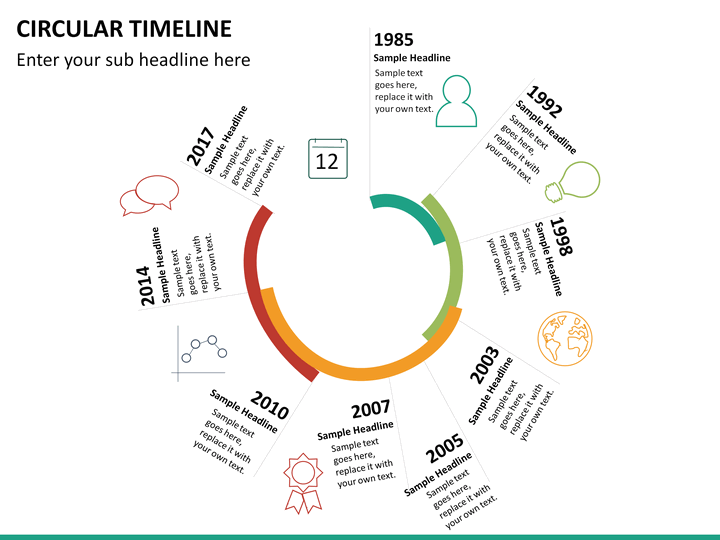 CIRCULAR TIMELINE

Enter your sub headline here

1985
Sample Headline
Sample text goes here, replace it with your own text.

1992
Sample Headline
Sample text goes here, replace it with your own text.

1998
Sample Headline
Sample text goes here, replace it with your own text.

2003
Sample Headline
Sample text goes here, replace it with your own text.

2005
Sample Headline
Sample text goes here, replace it with your own text.

2007
Sample Headline
Sample text goes here, replace it with your own text.

2010
Sample Headline
Sample text goes here, replace it with your own text.

2014
Sample Headline
Sample text goes here, replace it with your own text.

2017
Sample Headline
Sample text goes here, replace it with your own text.

12